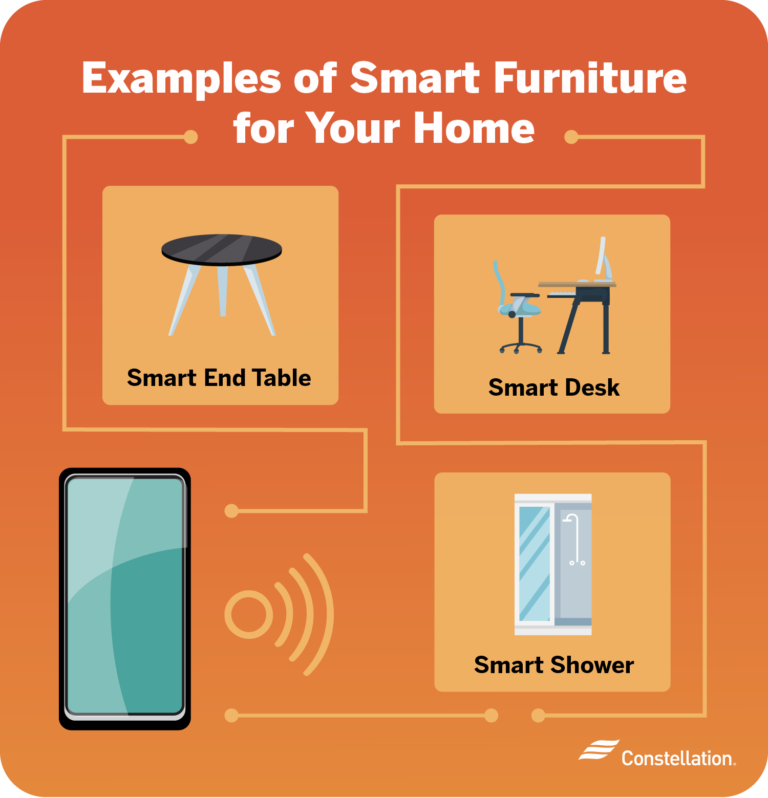 Examples of Smart Furniture for Your Home

Smart End Table

Smart Desk

Smart Shower

Constellation.